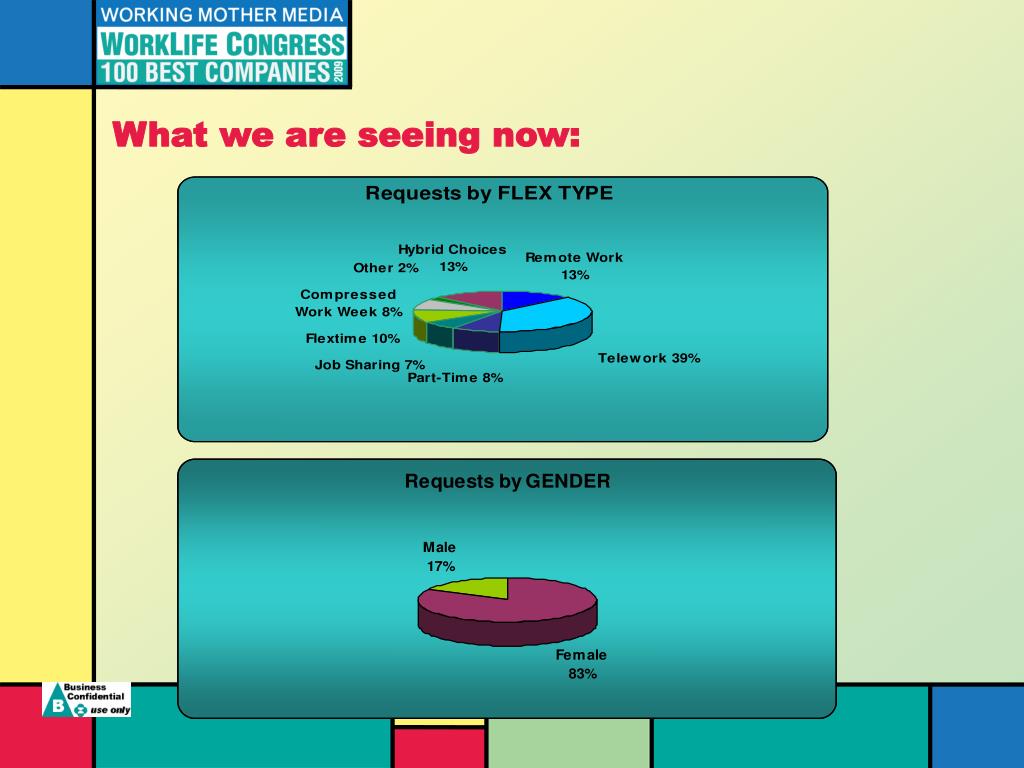 WORKING MOTHER MEDIA
WORKLIFE CONGRESS
100 BEST COMPANIES 2009

What we are seeing now:

Requests by FLEX TYPE

Hybrid Choices 13%
Remote Work 13%
Other 2%
Compressed Work Week 8%
Flextime 10%
Job Sharing 7%
Part-Time 8%
Telework 39%

Requests by GENDER

Male 17%
Female 83%

Business Confidential
B use only